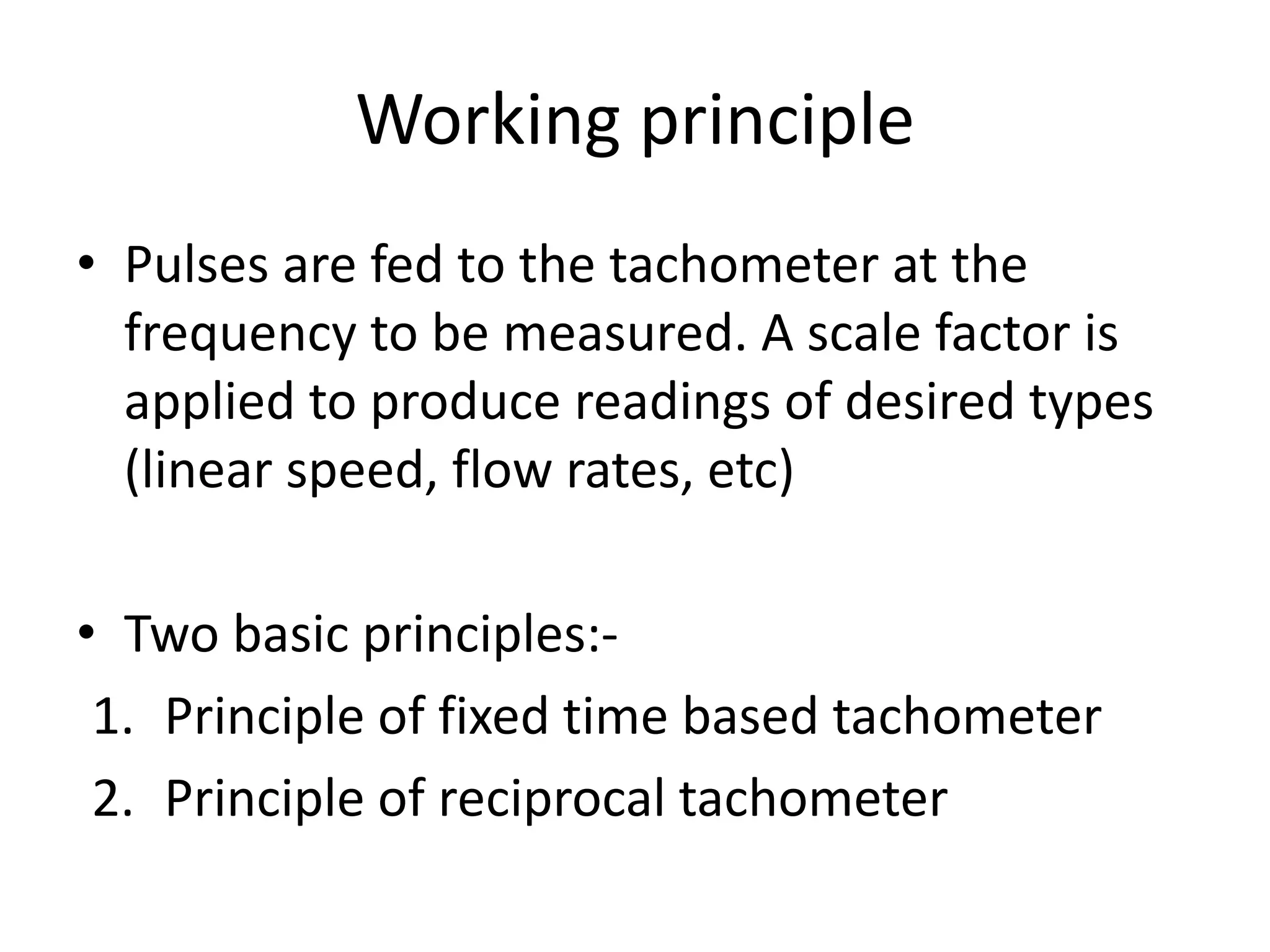 Working principle

• Pulses are fed to the tachometer at the frequency to be measured. A scale factor is applied to produce readings of desired types (linear speed, flow rates, etc)

• Two basic principles:-
1. Principle of fixed time based tachometer
2. Principle of reciprocal tachometer